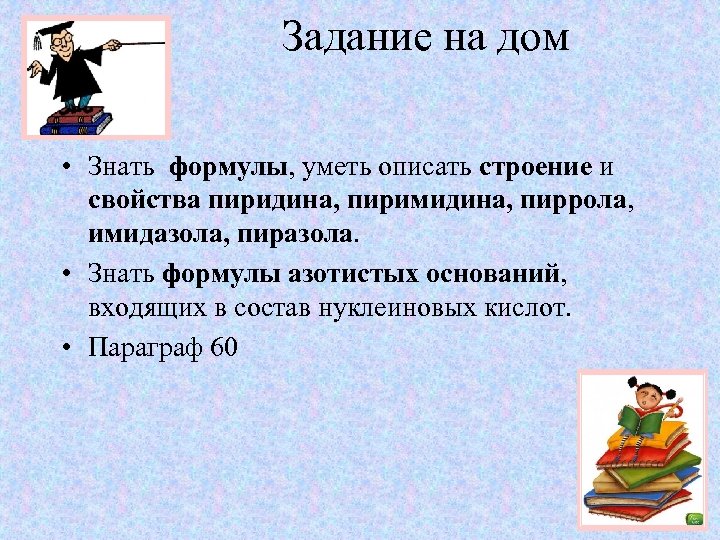 Задание на дом

• Знать формулы, уметь описать строение и свойства пиридина, пиримидина, пиррола, имидазола, пиразола.

• Знать формулы азотистых оснований, входящих в состав нуклеиновых кислот.

• Параграф 60